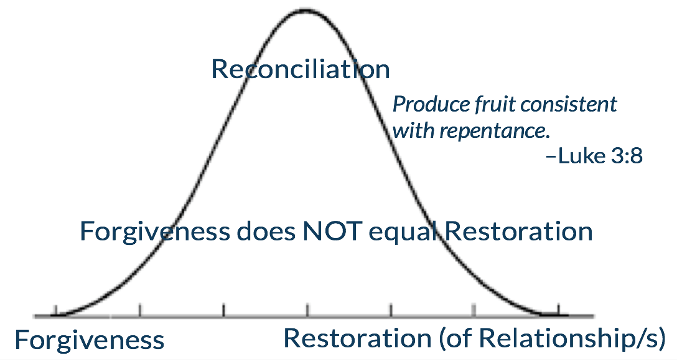 Reconciliation

Produce fruit consistent with repentance.
–Luke 3:8

Forgiveness does NOT equal Restoration

Forgiveness

Restoration (of Relationship/s)